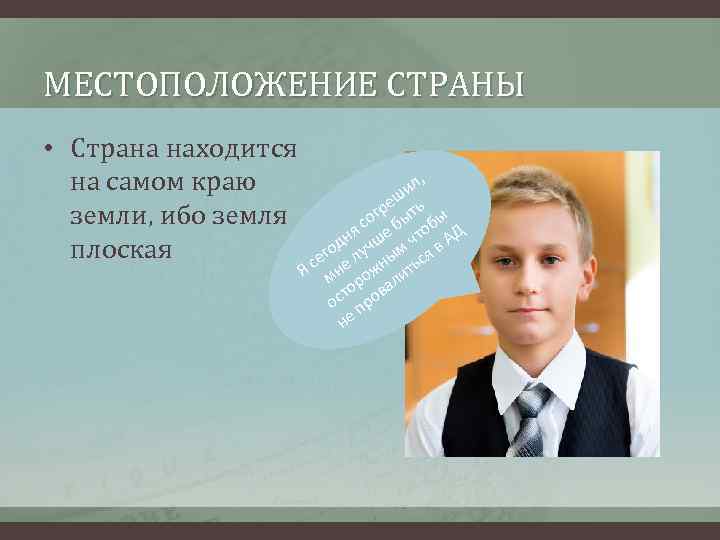 МЕСТОПОЛОЖЕНИЕ СТРАНЫ

• Страна находится на самом краю земли, ибо земля плоская

Я сегодня согрешил, мне лучше быть осторожным чтобы не провалиться в АД